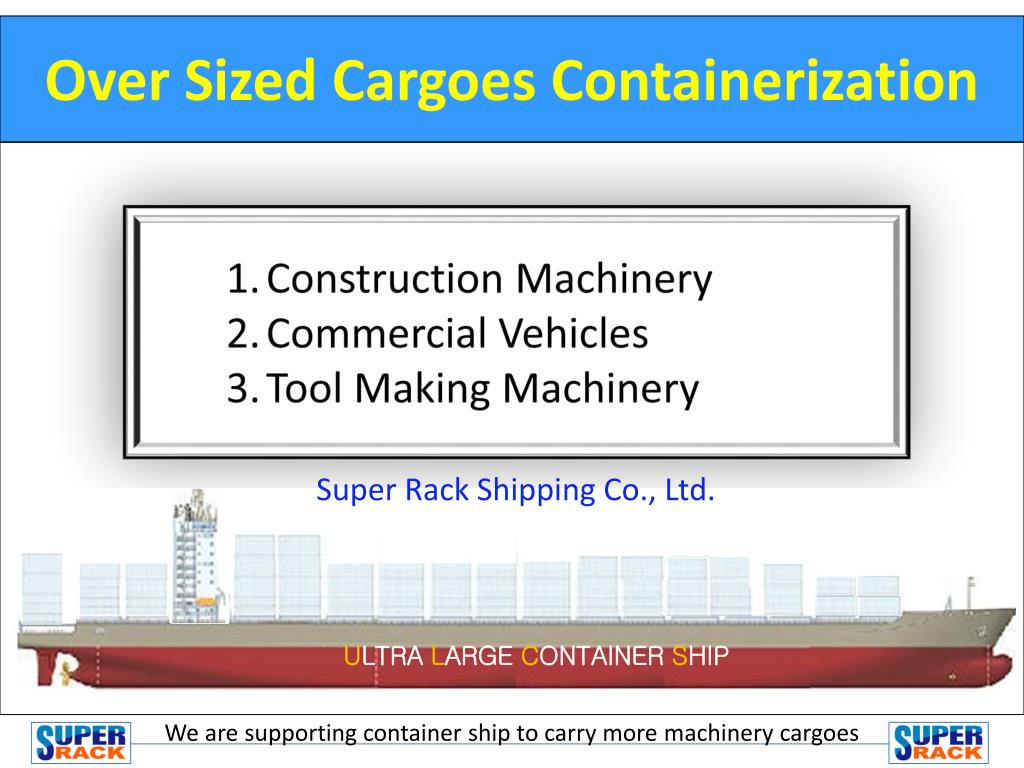 Over Sized Cargoes Containerization

1. Construction Machinery
2. Commercial Vehicles
3. Tool Making Machinery

Super Rack Shipping Co., Ltd.

ULTRA LARGE CONTAINER SHIP

SUPER RACK

We are supporting container ship to carry more machinery cargoes

SUPER RACK